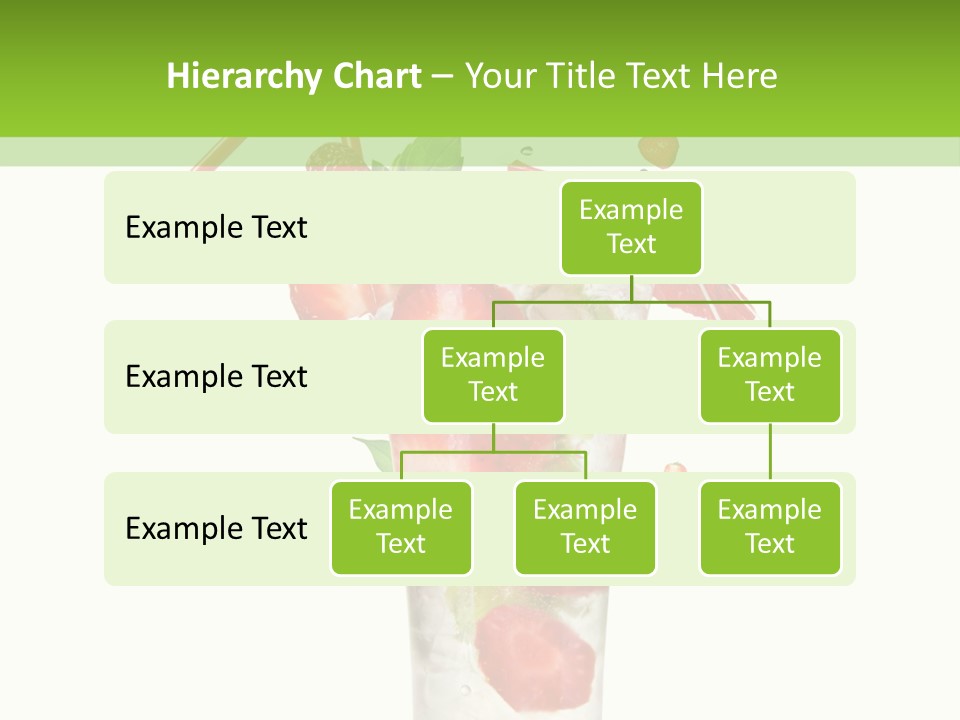 Hierarchy Chart – Your Title Text Here

Example Text

Example Text

Example Text

Example Text

Example Text

Example Text

Example Text

Example Text

Example Text